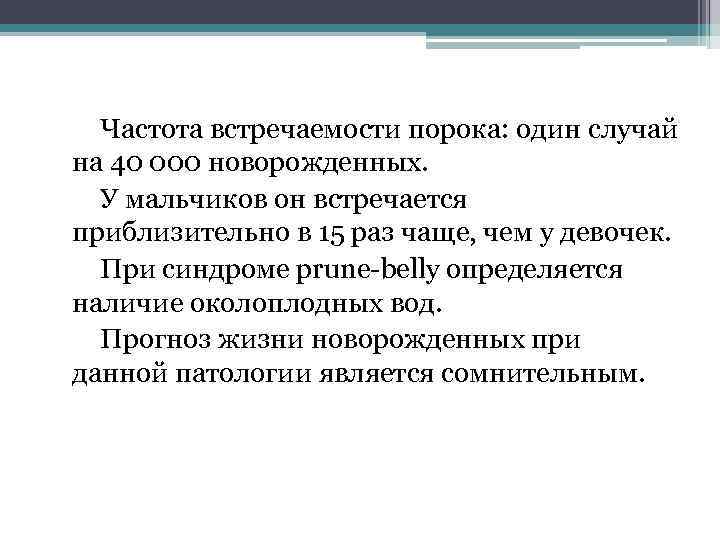 Частота встречаемости порока: один случай на 40 000 новорожденных.

У мальчиков он встречается приблизительно в 15 раз чаще, чем у девочек.

При синдроме prune-belly определяется наличие околоплодных вод.

Прогноз жизни новорожденных при данной патологии является сомнительным.